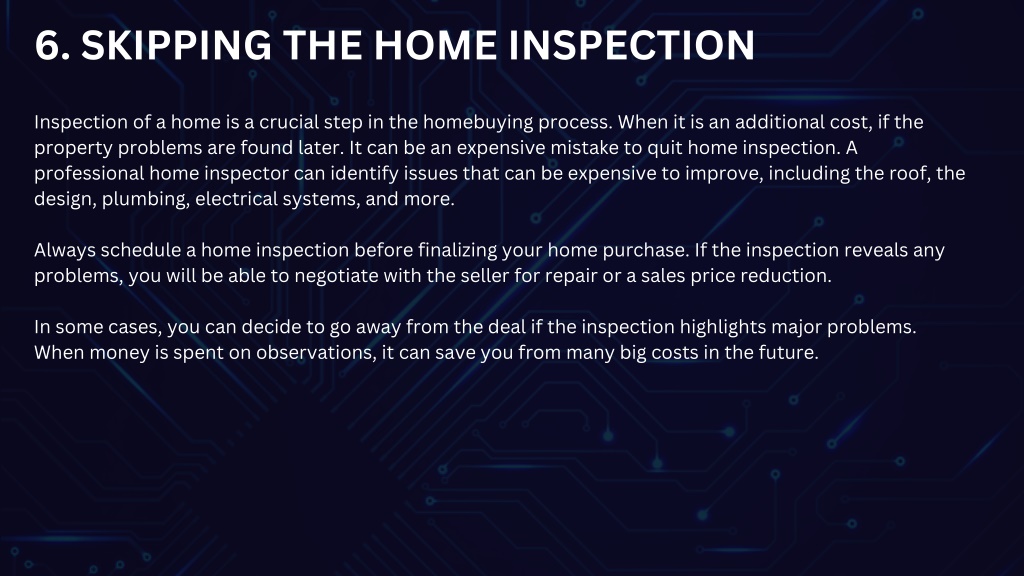 6. SKIPPING THE HOME INSPECTION

Inspection of a home is a crucial step in the homebuying process. When it is an additional cost, if the property problems are found later. It can be an expensive mistake to quit home inspection. A professional home inspector can identify issues that can be expensive to improve, including the roof, the design, plumbing, electrical systems, and more.

Always schedule a home inspection before finalizing your home purchase. If the inspection reveals any problems, you will be able to negotiate with the seller for repair or a sales price reduction.

In some cases, you can decide to go away from the deal if the inspection highlights major problems. When money is spent on observations, it can save you from many big costs in the future.